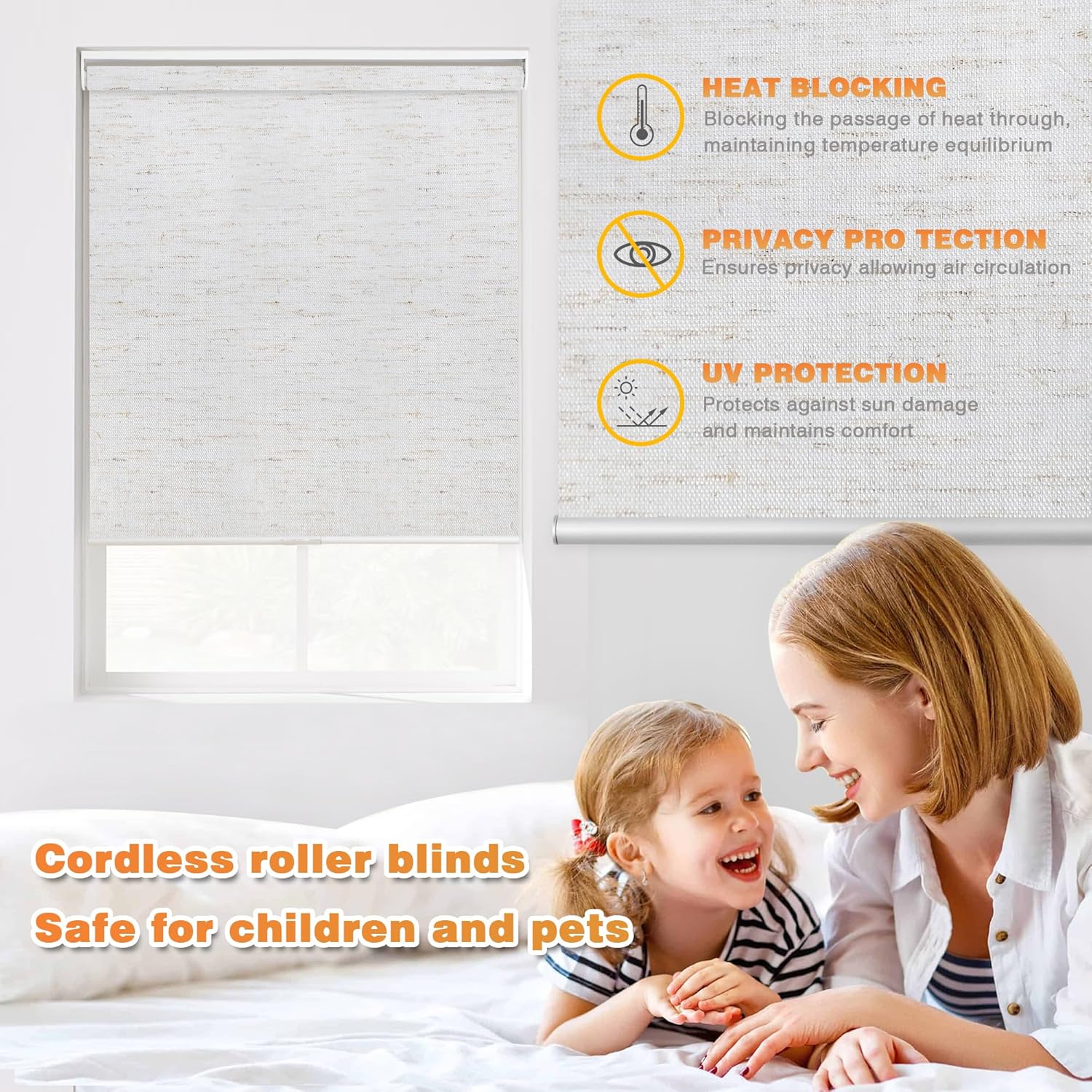 HEAT BLOCKING
Blocking the passage of heat through, maintaining temperature equilibrium

PRIVACY PRO TECTION
Ensures privacy allowing air circulation

UV PROTECTION
Protects against sun damage and maintains comfort

Cordless roller blinds
Safe for children and pets